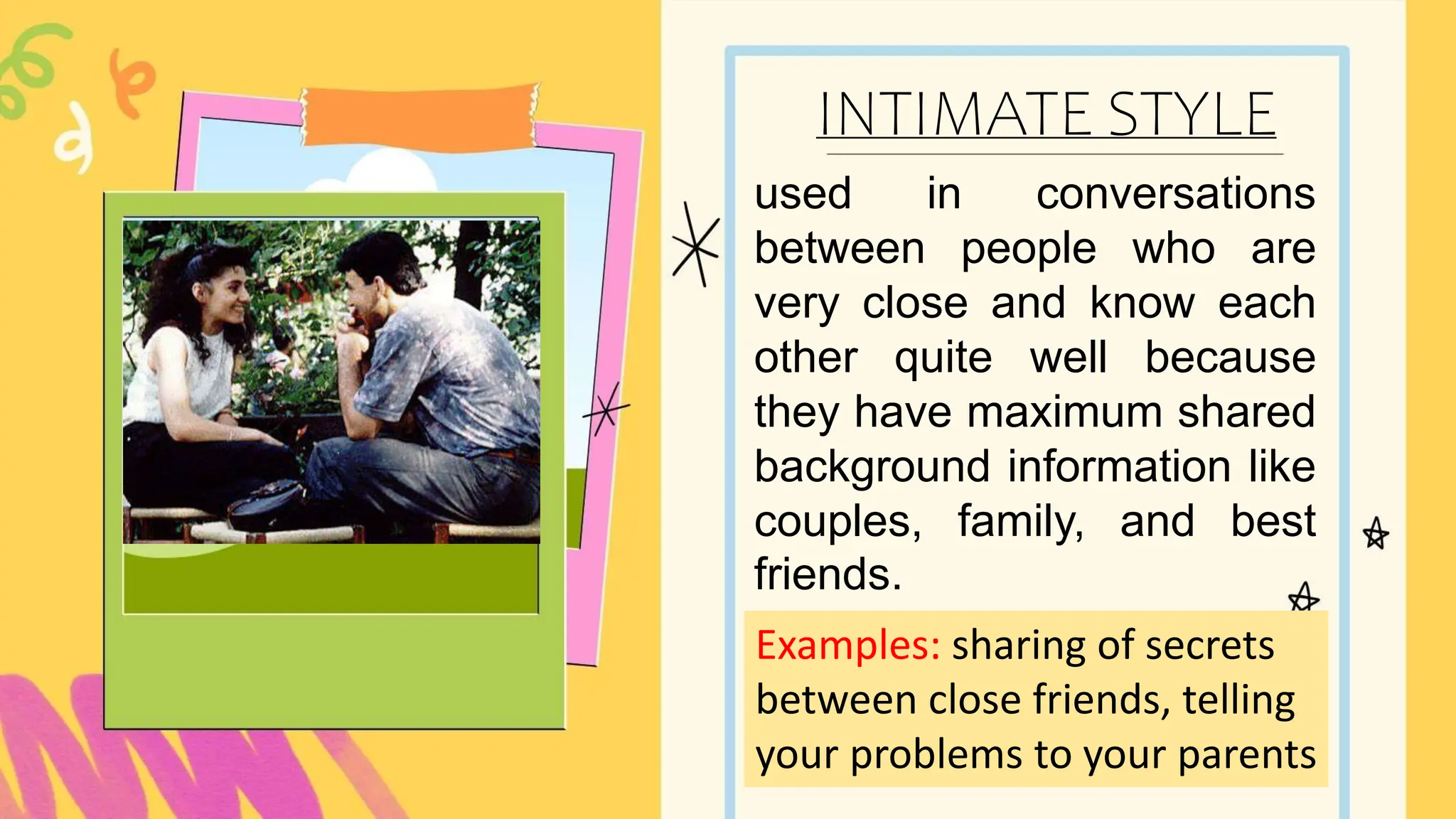 INTIMATE STYLE

used in conversations between people who are very close and know each other quite well because they have maximum shared background information like couples, family, and best friends.

Examples: sharing of secrets between close friends, telling your problems to your parents